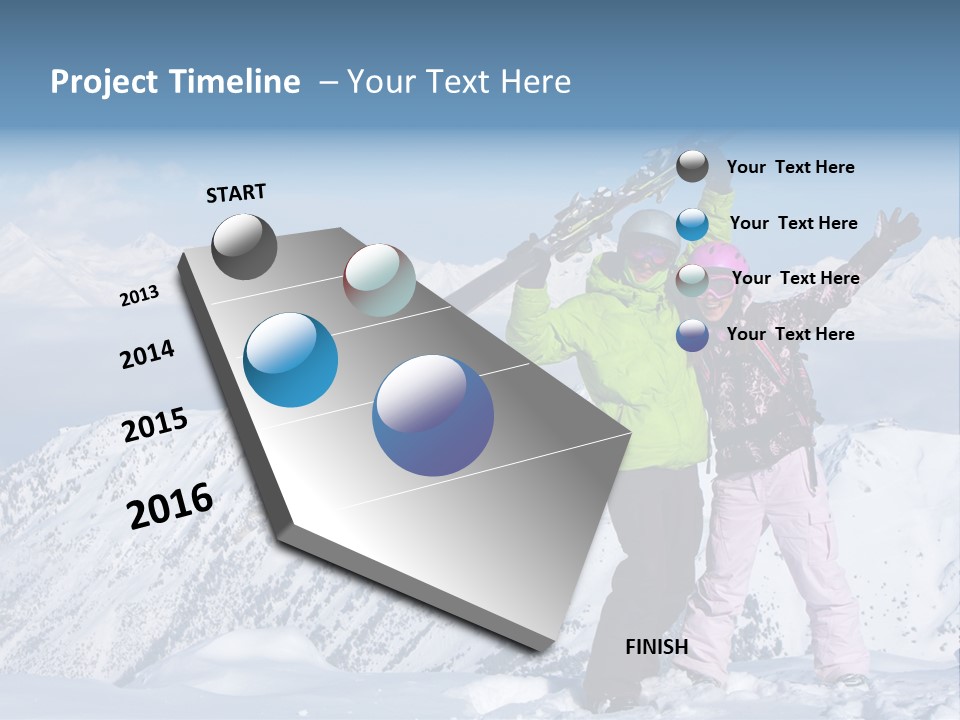 Project Timeline – Your Text Here

START

2013

2014

2015

2016

FINISH

Your Text Here

Your Text Here

Your Text Here

Your Text Here